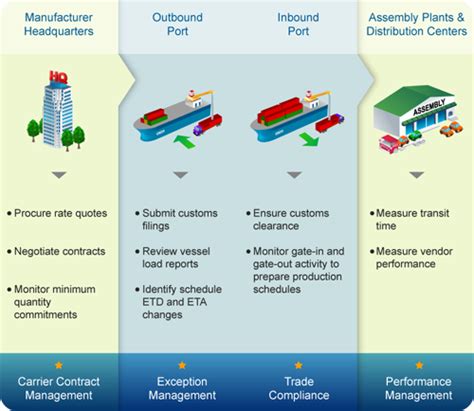 Manufacturer Headquarters

HQ

• Procure rate quotes

• Negotiate contracts

• Monitor minimum quantity commitments

Carrier Contract Management

Outbound Port

• Submit customs filings

• Review vessel load reports

• Identify schedule ETD and ETA changes

Exception Management

Inbound Port

• Ensure customs clearance

• Monitor gate-in and gate-out activity to prepare production schedules

Trade Compliance

Assembly Plants & Distribution Centers

ASSEMBLY

• Measure transit time

• Measure vendor performance

Performance Management